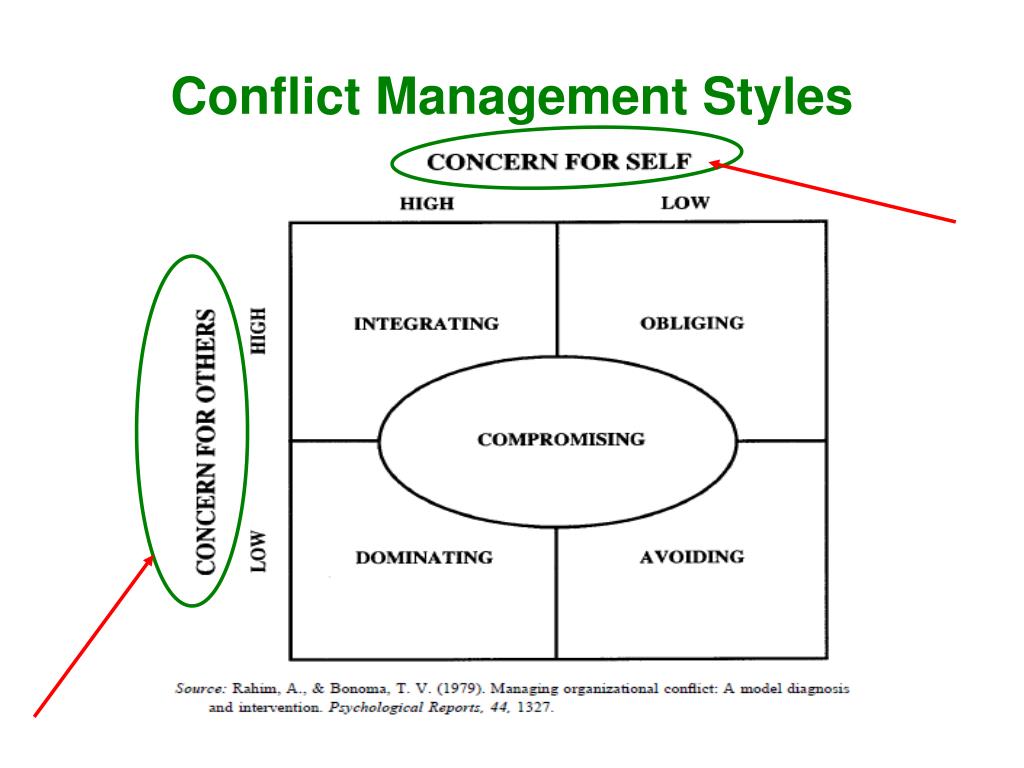 Conflict Management Styles

CONCERN FOR SELF

HIGH

LOW

CONCERN FOR OTHERS

HIGH

LOW

INTEGRATING

OBLIGING

COMPROMISING

DOMINATING

AVOIDING

Source: Rahim, A., & Bonoma, T. V. (1979). Managing organizational conflict: A model diagnosis and intervention. Psychological Reports, 44, 1327.